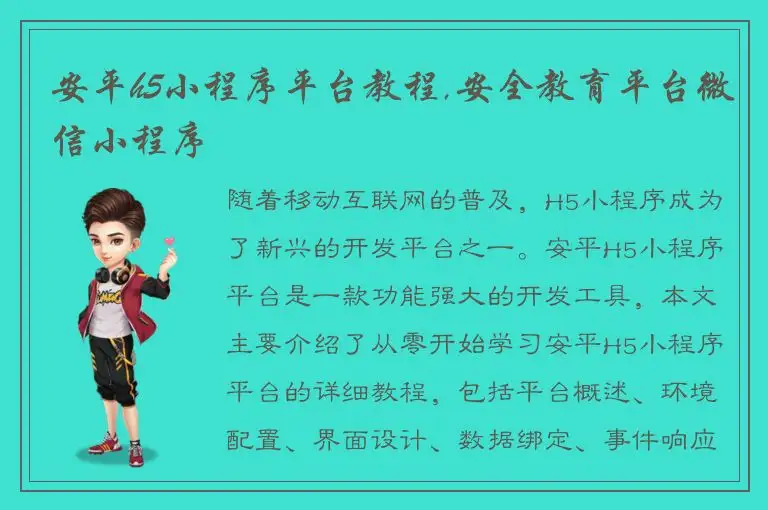 安平h5小程序平台教程,安全教育平台微信小程序

随着移动互联网的普及，H5小程序成为了新兴的开发平台之一。安平H5小程序平台是一款功能强大的开发工具，本文主要介绍了从零开始学习安平H5小程序平台的详细教程，包括平台概述、环境配置、界面设计、数据绑定、事件响应